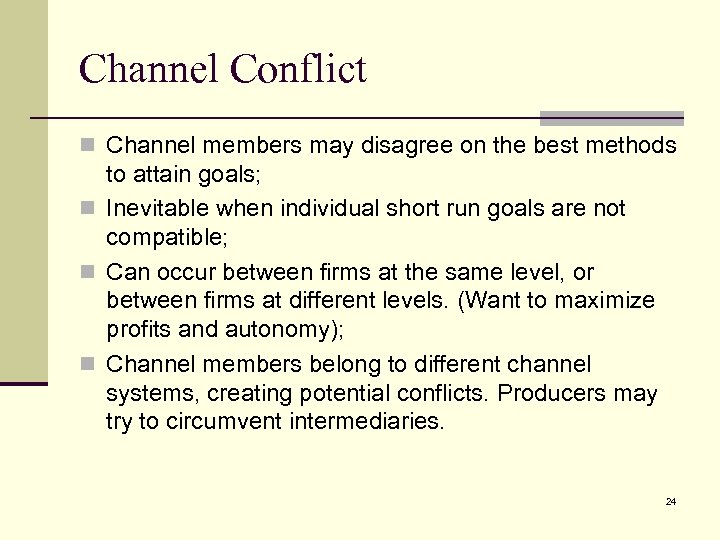 Channel Conflict

Channel members may disagree on the best methods to attain goals;

Inevitable when individual short run goals are not compatible;

Can occur between firms at the same level, or between firms at different levels. (Want to maximize profits and autonomy);

Channel members belong to different channel systems, creating potential conflicts. Producers may try to circumvent intermediaries.

24